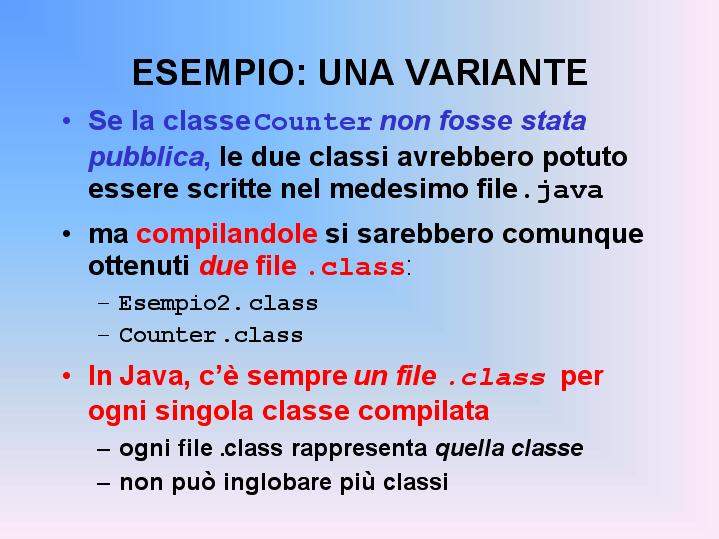 ESEMPIO: UNA VARIANTE

• Se la classe Counter non fosse stata pubblica, le due classi avrebbero potuto essere scritte nel medesimo file .java

• ma compilandole si sarebbero comunque ottenuti due file .class:
– Esempio2.class
– Counter.class

• In Java, c'è sempre un file .class per ogni singola classe compilata
– ogni file .class rappresenta quella classe
– non può inglobare più classi